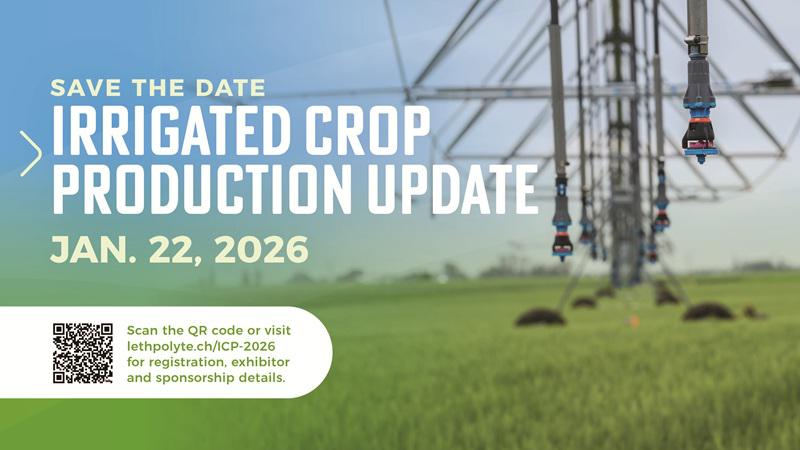 SAVE THE DATE
IRRIGATED CROP PRODUCTION UPDATE
JAN. 22, 2026

Scan the QR code or visit lethpolyte.ch/ICP-2026 for registration, exhibitor and sponsorship details.